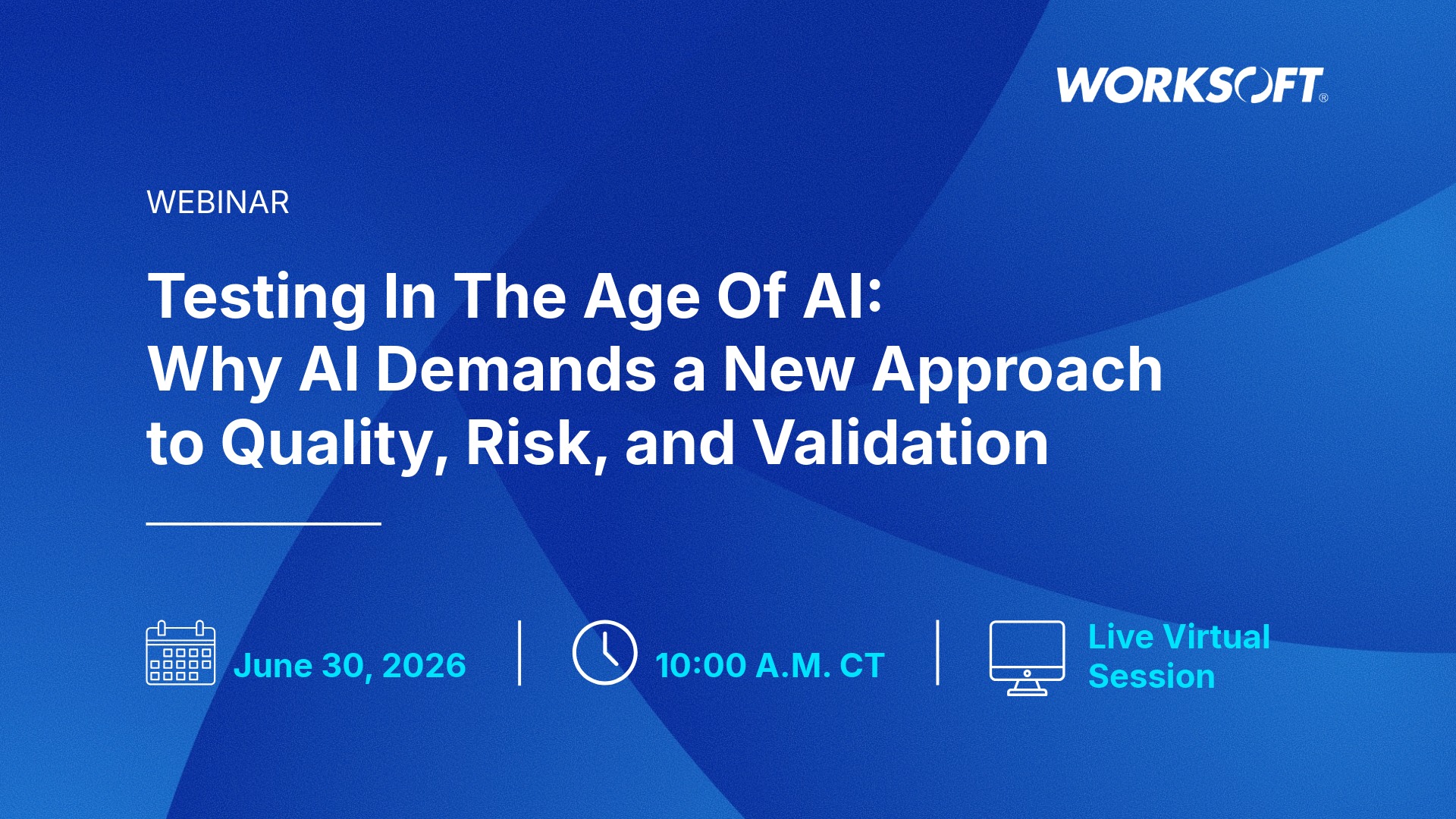 WORKSOFT®

WEBINAR

Testing In The Age Of AI: Why AI Demands a New Approach to Quality, Risk, and Validation

June 30, 2026

10:00 A.M. CT

Live Virtual Session